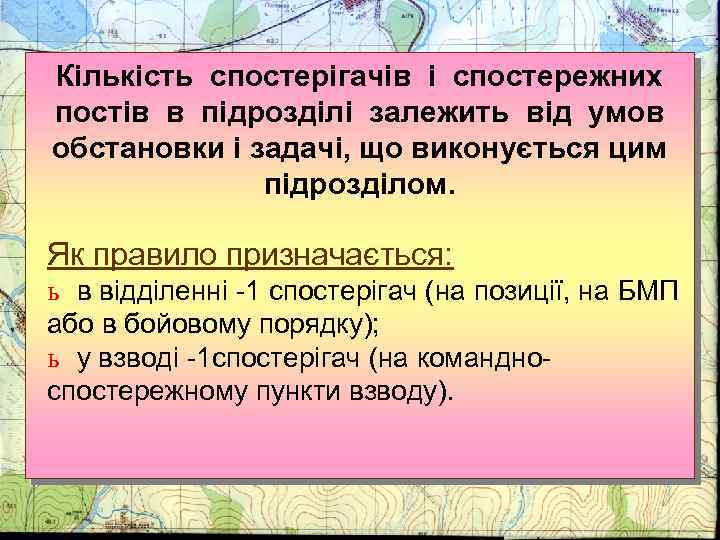 Кількість спостерігачів і спостережних постів в підрозділі залежить від умов обстановки і задачі, що виконується цим підрозділом.

Як правило призначається:
ь в відділенні -1 спостерігач (на позиції, на БМП або в бойовому порядку);
ь у взводі -1спостерігач (на командно-спостережному пункти взводу).